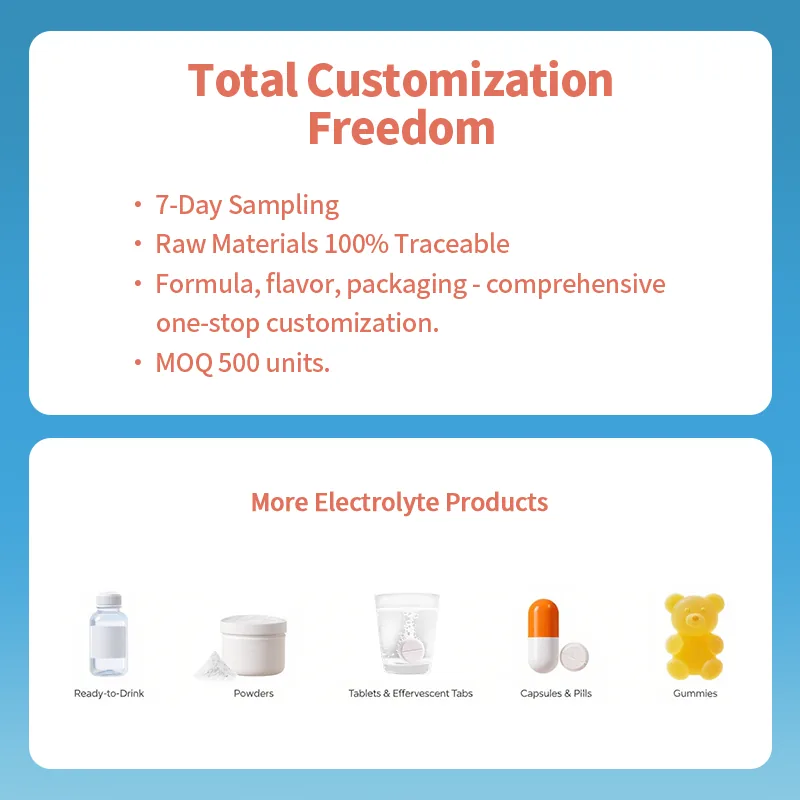 Total Customization Freedom

• 7-Day Sampling
• Raw Materials 100% Traceable
• Formula, flavor, packaging - comprehensive one-stop customization.
• MOQ 500 units.

More Electrolyte Products

Ready-to-Drink

Powders

Tablets & Effervescent Tabs

Capsules & Pills

Gummies